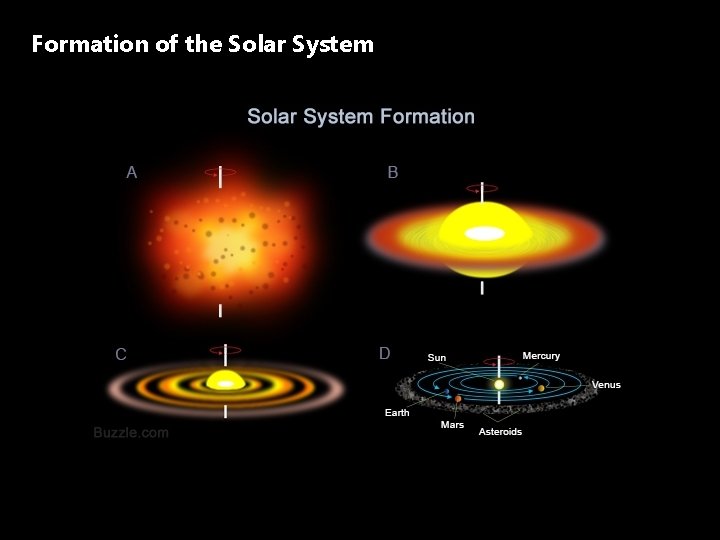 Formation of the Solar System

Solar System Formation

A

B

C

Buzzle.com

D

Sun

Mercury

Venus

Earth

Mars

Asteroids